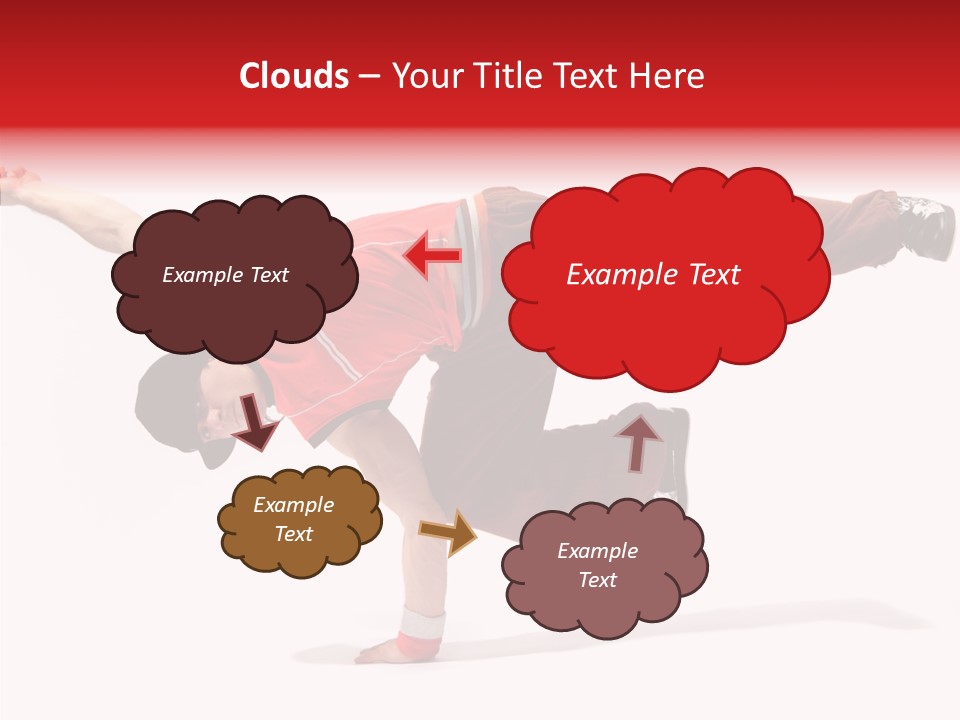 Clouds – Your Title Text Here

Example Text

Example Text

Example Text

Example Text